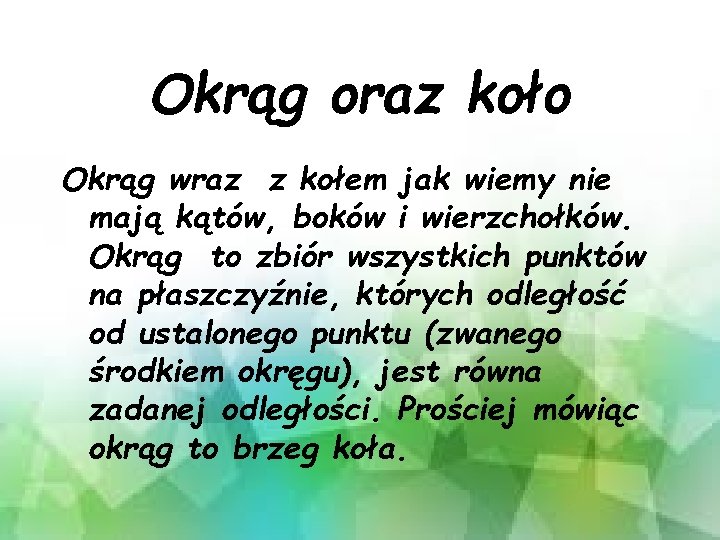 Okrąg oraz koło

Okrąg wraz z kołem jak wiemy nie mają kątów, boków i wierzchołków. Okrąg to zbiór wszystkich punktów na płaszczyźnie, których odległość od ustalonego punktu (zwanego środkiem okręgu), jest równa zadanej odległości. Prościej mówiąc okrąg to brzeg koła.